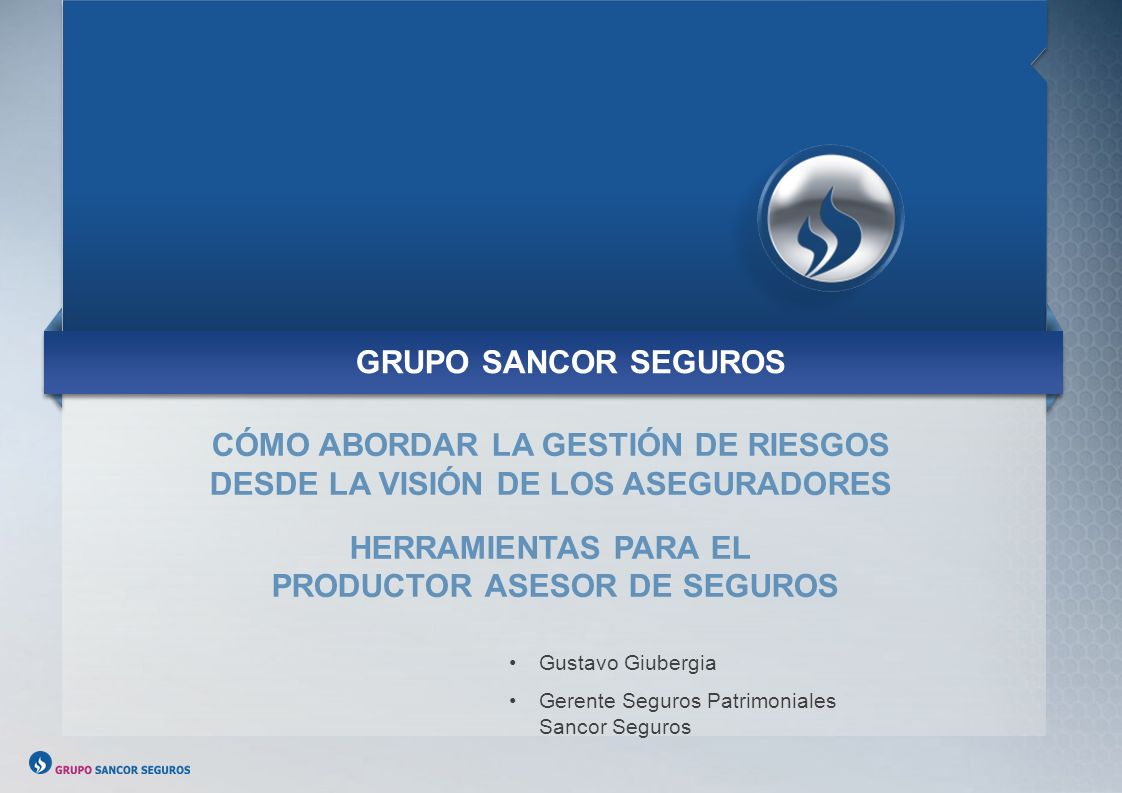 GRUPO SANCOR SEGUROS

CÓMO ABORDAR LA GESTIÓN DE RIESGOS DESDE LA VISIÓN DE LOS ASEGURADORES

HERRAMIENTAS PARA EL PRODUCTOR ASESOR DE SEGUROS

• Gustavo Giubergia
• Gerente Seguros Patrimoniales Sancor Seguros

GRUPO SANCOR SEGUROS